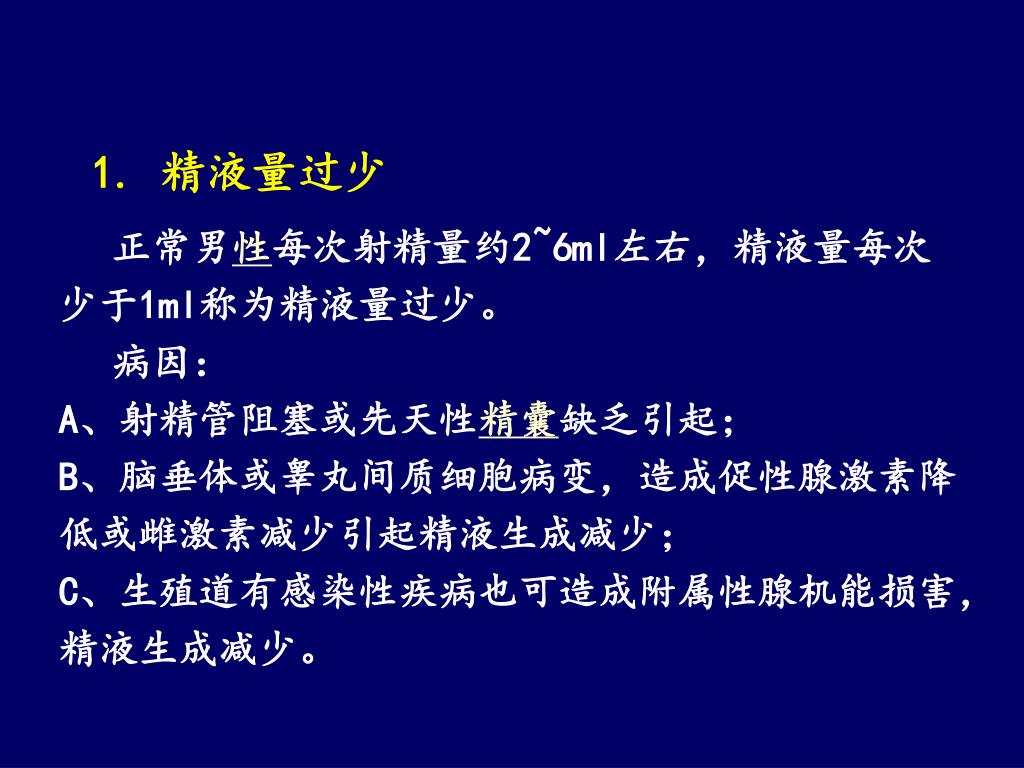 1. 精液量过少

正常男性每次射精量约2~6ml左右，精液量每次少于1ml称为精液量过少。

病因：

A、射精管阻塞或先天性精囊缺乏引起；

B、脑垂体或睾丸间质细胞病变，造成促性腺激素降低或雌激素减少引起精液生成减少；

C、生殖道有感染性疾病也可造成附属性腺机能损害，精液生成减少。